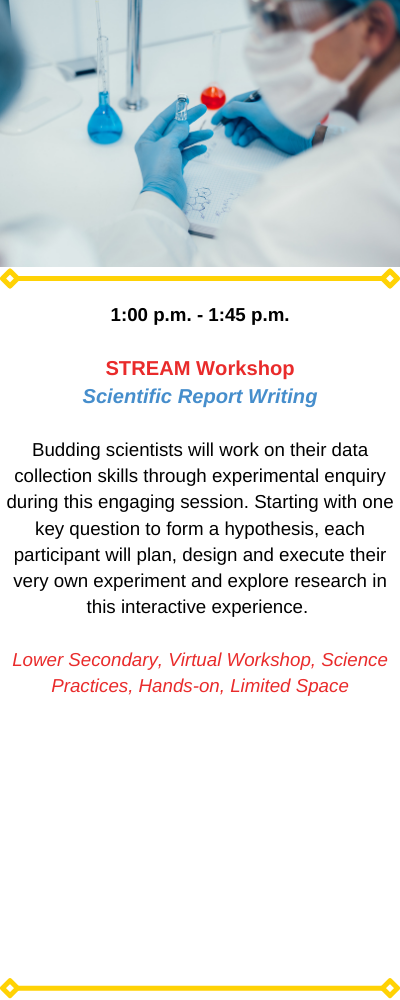 1:00 p.m. - 1:45 p.m.

STREAM Workshop
Scientific Report Writing

Budding scientists will work on their data collection skills through experimental enquiry during this engaging session. Starting with one key question to form a hypothesis, each participant will plan, design and execute their very own experiment and explore research in this interactive experience.

Lower Secondary, Virtual Workshop, Science Practices, Hands-on, Limited Space